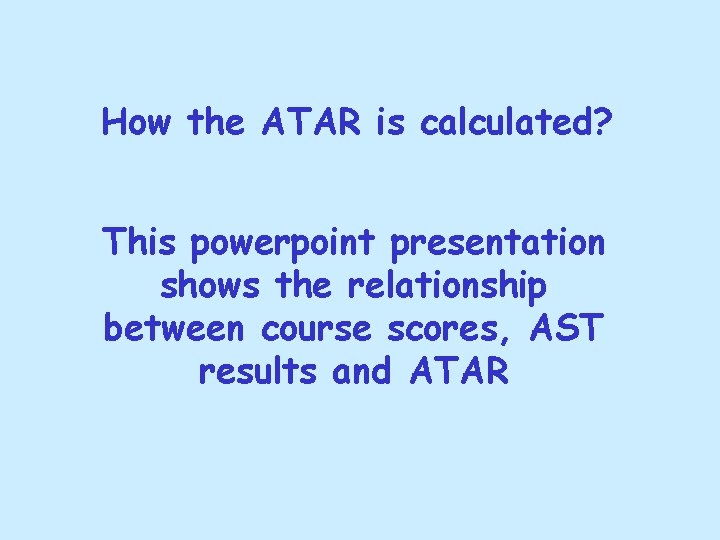 How the ATAR is calculated?

This powerpoint presentation shows the relationship between course scores, AST results and ATAR